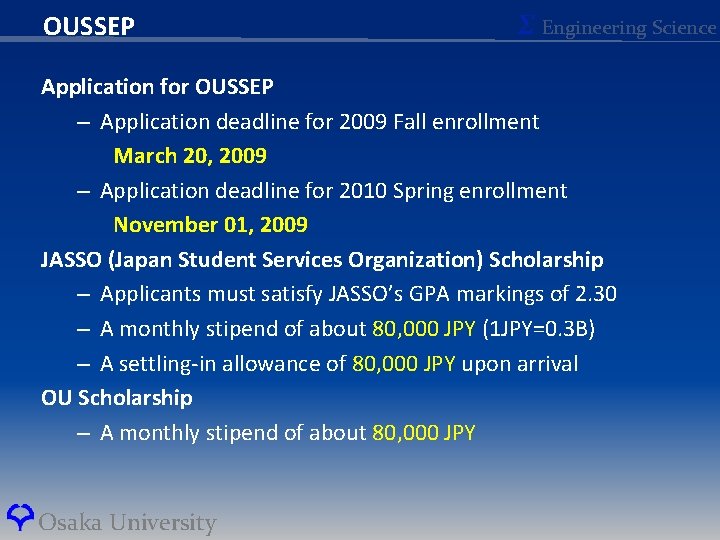 OUSSEP

Σ Engineering Science

Application for OUSSEP

– Application deadline for 2009 Fall enrollment

March 20, 2009

– Application deadline for 2010 Spring enrollment

November 01, 2009

JASSO (Japan Student Services Organization) Scholarship

– Applicants must satisfy JASSO's GPA markings of 2.30

– A monthly stipend of about 80,000 JPY (1JPY=0.3B)

– A settling-in allowance of 80,000 JPY upon arrival

OU Scholarship

– A monthly stipend of about 80,000 JPY

Osaka University